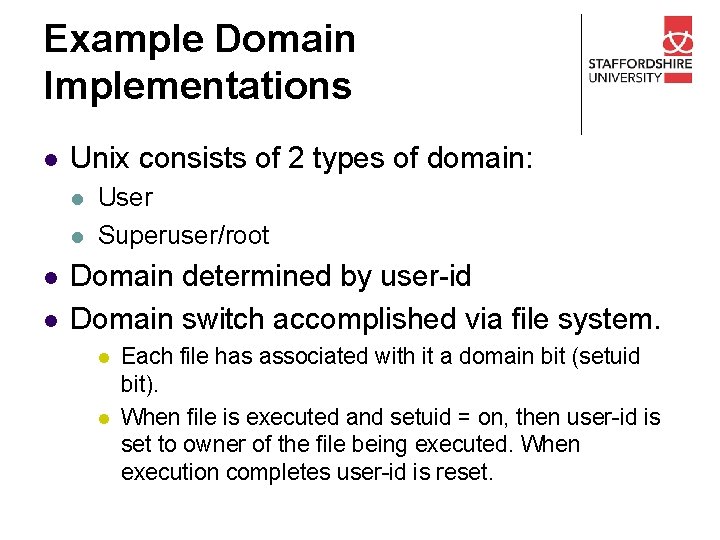 Example Domain Implementations

STAFFORDSHIRE UNIVERSITY

- Unix consists of 2 types of domain:
  - User
  - Superuser/root
- Domain determined by user-id
- Domain switch accomplished via file system.
  - Each file has associated with it a domain bit (setuid bit).
  - When file is executed and setuid = on, then user-id is set to owner of the file being executed. When execution completes user-id is reset.